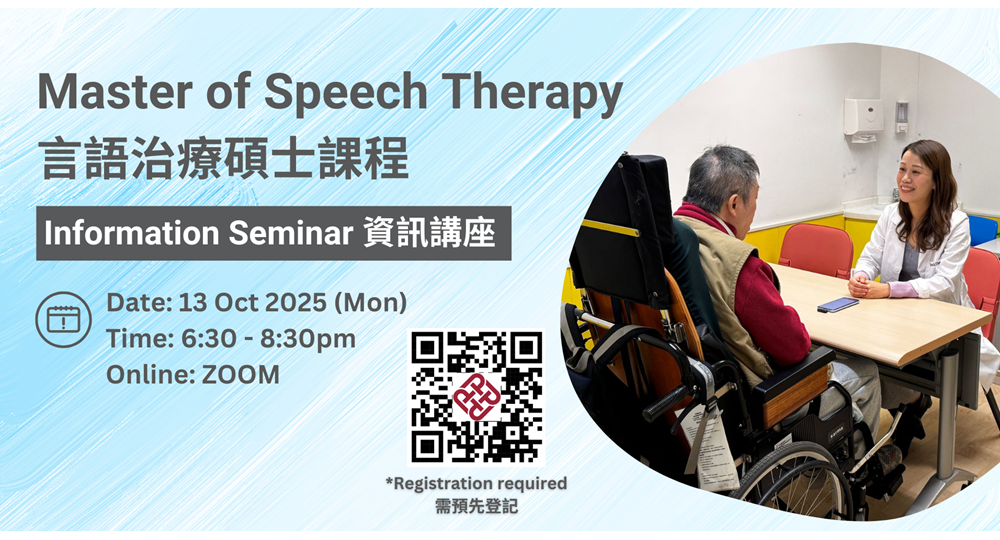 Master of Speech Therapy
言語治療碩士課程

Information Seminar 資訊講座

Date: 13 Oct 2025 (Mon)
Time: 6:30 - 8:30pm
Online: ZOOM

*Registration required
需預先登記